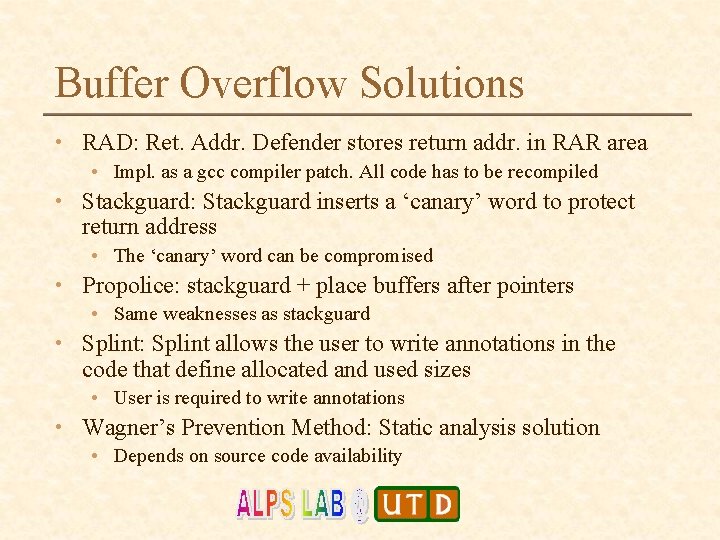 Buffer Overflow Solutions

• RAD: Ret. Addr. Defender stores return addr. in RAR area
  • Impl. as a gcc compiler patch. All code has to be recompiled
• Stackguard: Stackguard inserts a ‘canary’ word to protect return address
  • The ‘canary’ word can be compromised
• Propolice: stackguard + place buffers after pointers
  • Same weaknesses as stackguard
• Splint: Splint allows the user to write annotations in the code that define allocated and used sizes
  • User is required to write annotations
• Wagner’s Prevention Method: Static analysis solution
  • Depends on source code availability

ALPS LAB UTD